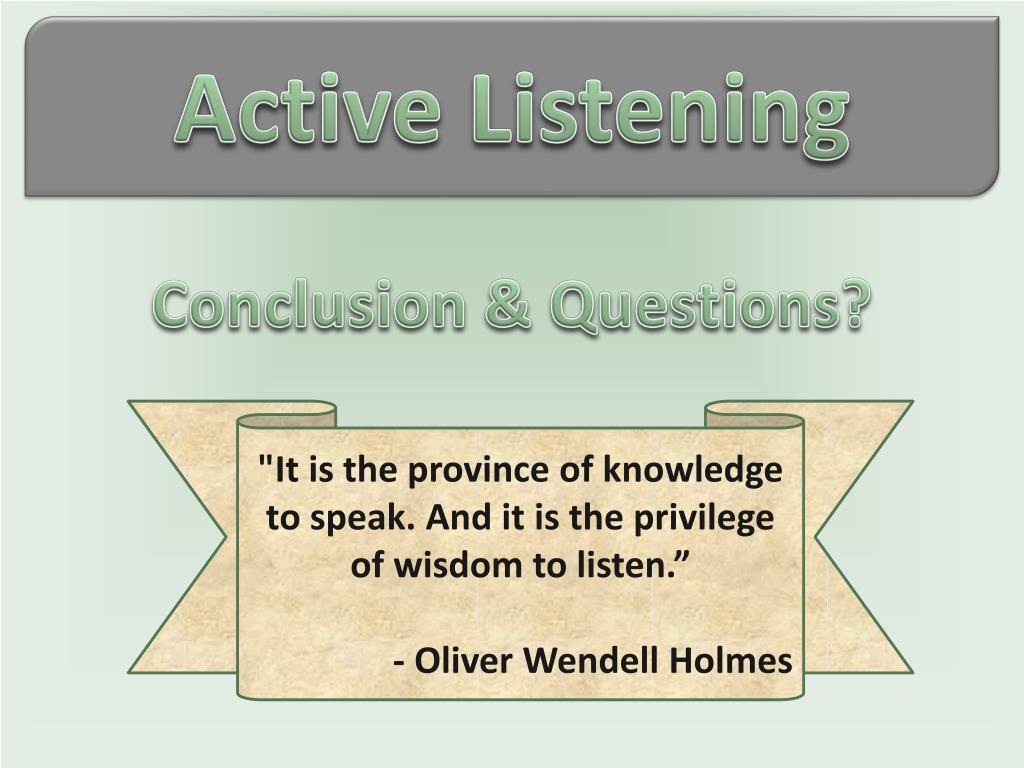 Active Listening

Conclusion & Questions?

"It is the province of knowledge to speak. And it is the privilege of wisdom to listen.”

- Oliver Wendell Holmes